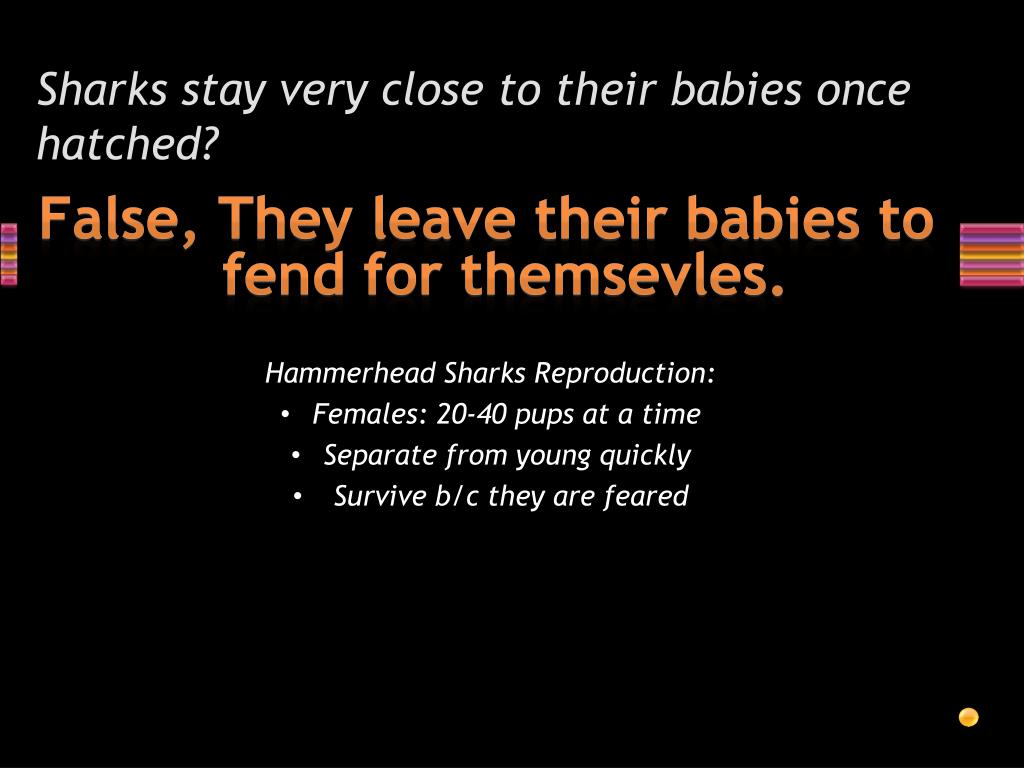 Sharks stay very close to their babies once hatched?

False, They leave their babies to fend for themsevles.

Hammerhead Sharks Reproduction:
• Females: 20-40 pups at a time
• Separate from young quickly
• Survive b/c they are feared